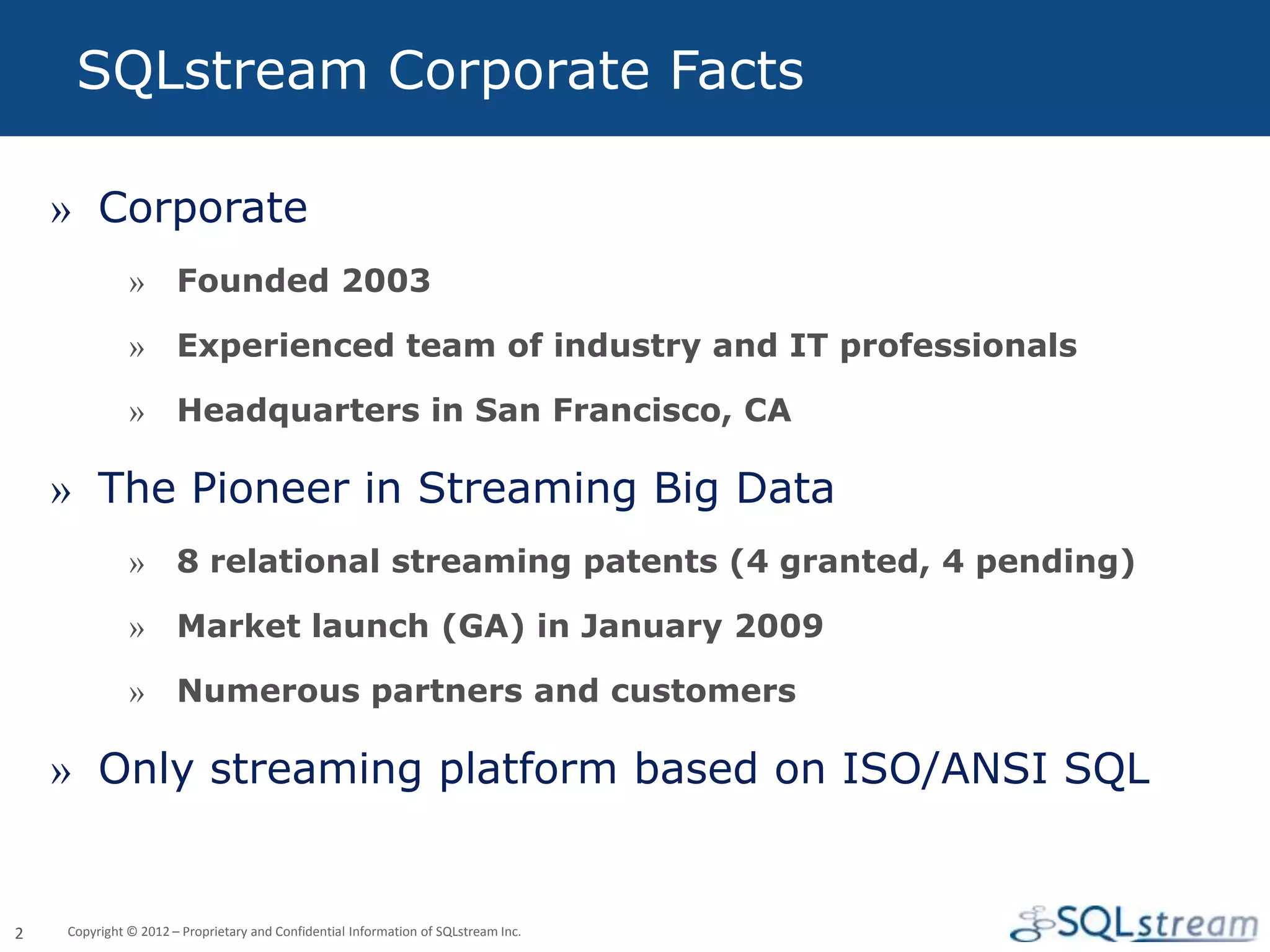 SQLstream Corporate Facts

» Corporate

» Founded 2003

» Experienced team of industry and IT professionals

» Headquarters in San Francisco, CA

» The Pioneer in Streaming Big Data

» 8 relational streaming patents (4 granted, 4 pending)

» Market launch (GA) in January 2009

» Numerous partners and customers

» Only streaming platform based on ISO/ANSI SQL

2 Copyright © 2012 – Proprietary and Confidential Information of SQLstream Inc.

SQLstream